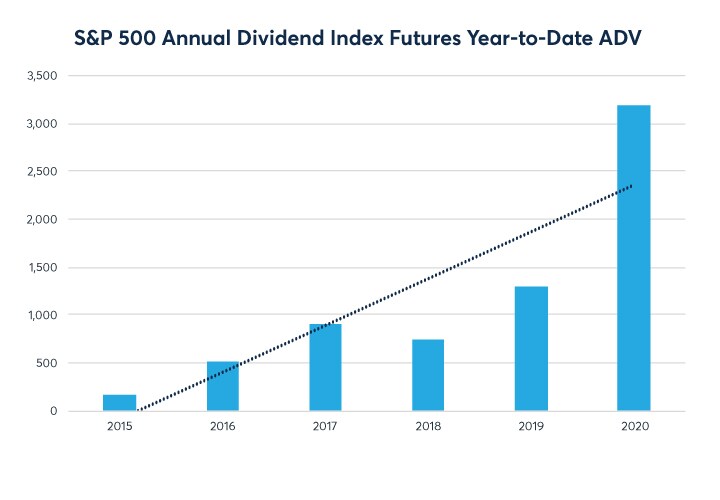 S&P 500 Annual Dividend Index Futures Year-to-Date ADV

3,500
3,000
2,500
2,000
1,500
1,000
500
0

2015
2016
2017
2018
2019
2020